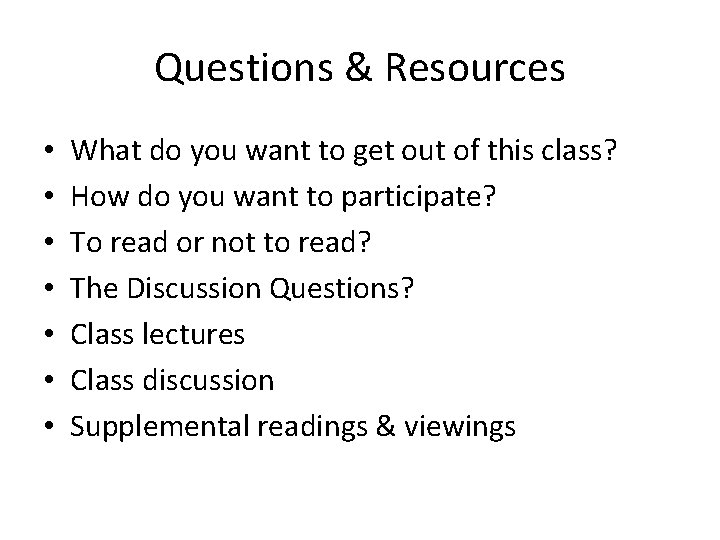 Questions & Resources

• What do you want to get out of this class?
• How do you want to participate?
• To read or not to read?
• The Discussion Questions?
• Class lectures
• Class discussion
• Supplemental readings & viewings